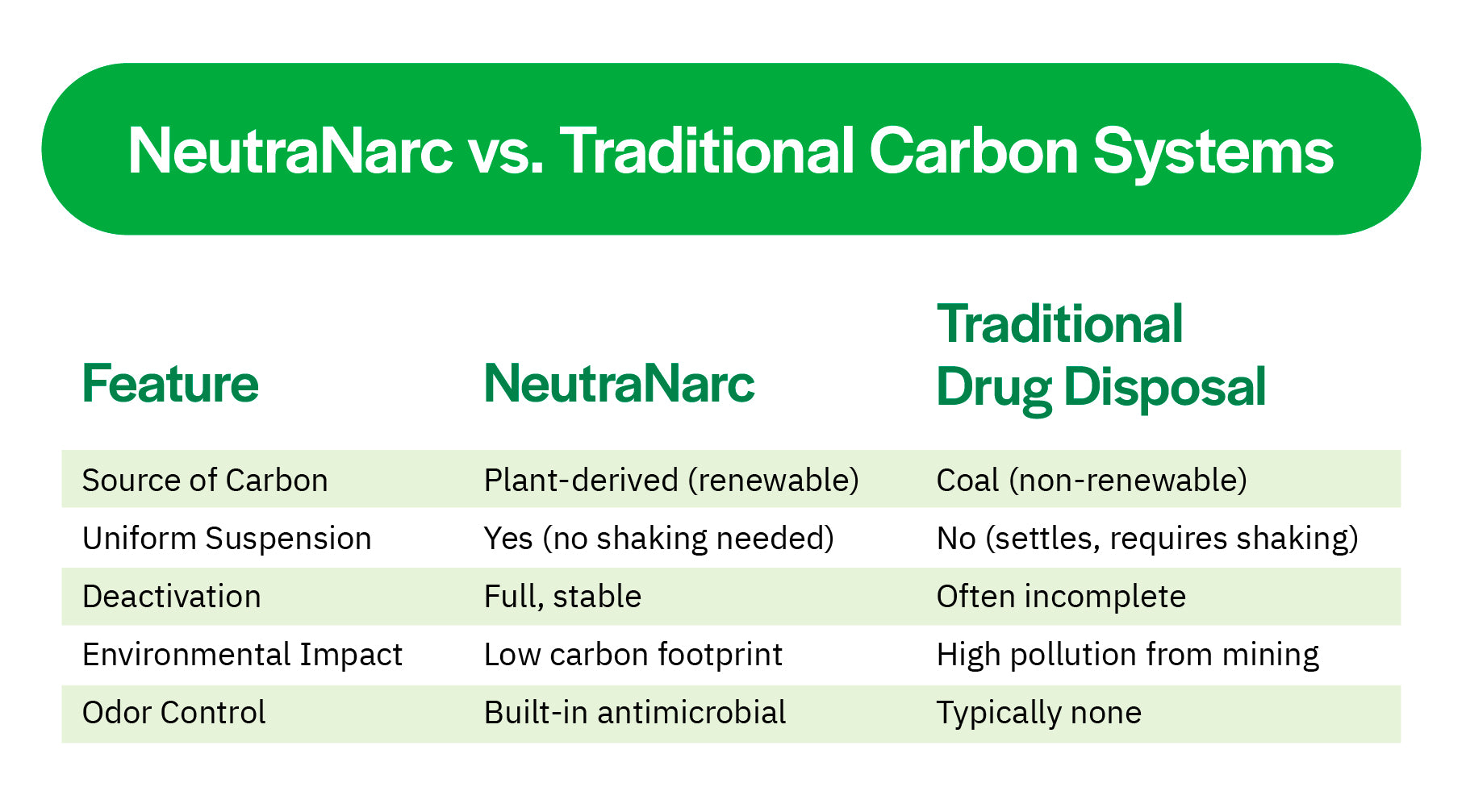 NeutraNarc vs. Traditional Carbon Systems

| Feature | NeutraNarc | Traditional Drug Disposal |
|---|---|---|
| Source of Carbon | Plant-derived (renewable) | Coal (non-renewable) |
| Uniform Suspension | Yes (no shaking needed) | No (settles, requires shaking) |
| Deactivation | Full, stable | Often incomplete |
| Environmental Impact | Low carbon footprint | High pollution from mining |
| Odor Control | Built-in antimicrobial | Typically none |